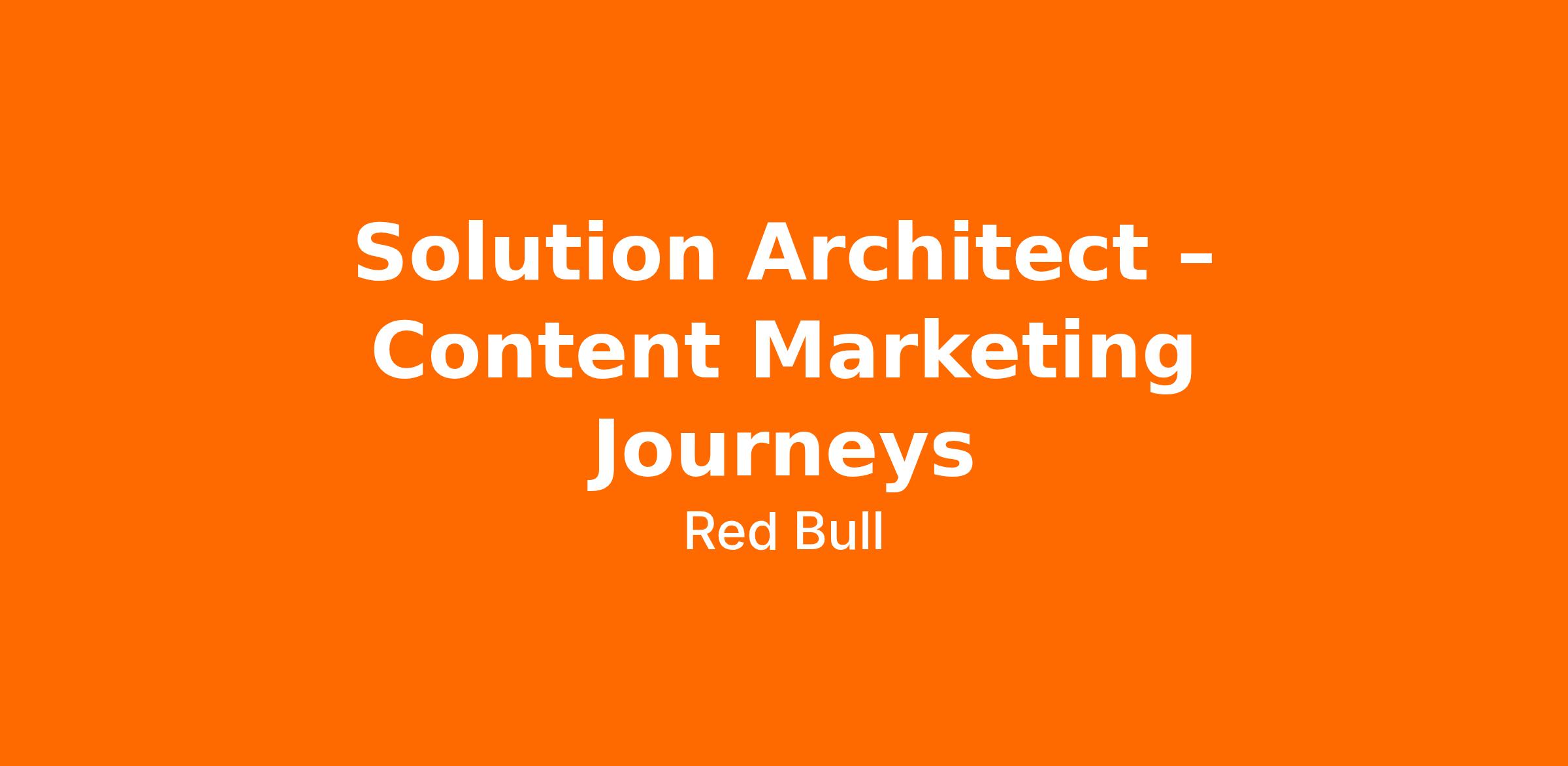 Solution Architect – Content Marketing Journeys

Red Bull